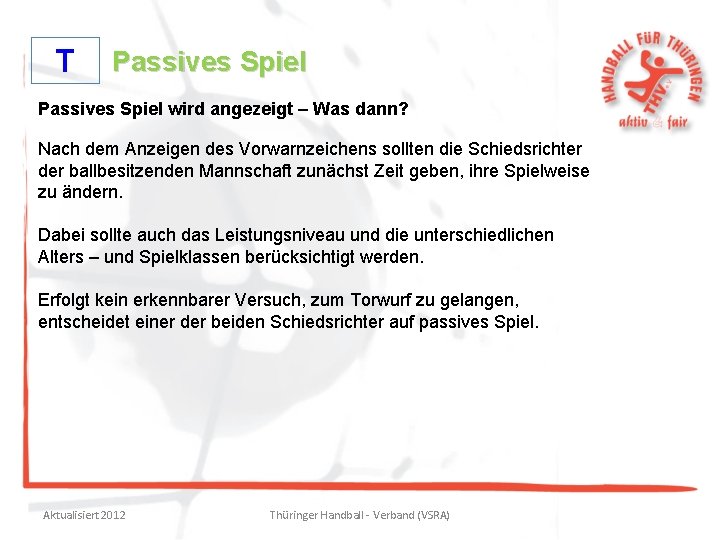 T

Passives Spiel

HANDBALL FÜR THÜRINGEN
THV
aktiv & fair

Passives Spiel wird angezeigt – Was dann?

Nach dem Anzeigen des Vorwarnzeichens sollten die Schiedsrichter der ballbesitzenden Mannschaft zunächst Zeit geben, ihre Spielweise zu ändern.

Dabei sollte auch das Leistungsniveau und die unterschiedlichen Alters – und Spielklassen berücksichtigt werden.

Erfolgt kein erkennbarer Versuch, zum Torwurf zu gelangen, entscheidet einer der beiden Schiedsrichter auf passives Spiel.

Aktualisiert 2012

Thüringer Handball - Verband (VSRA)